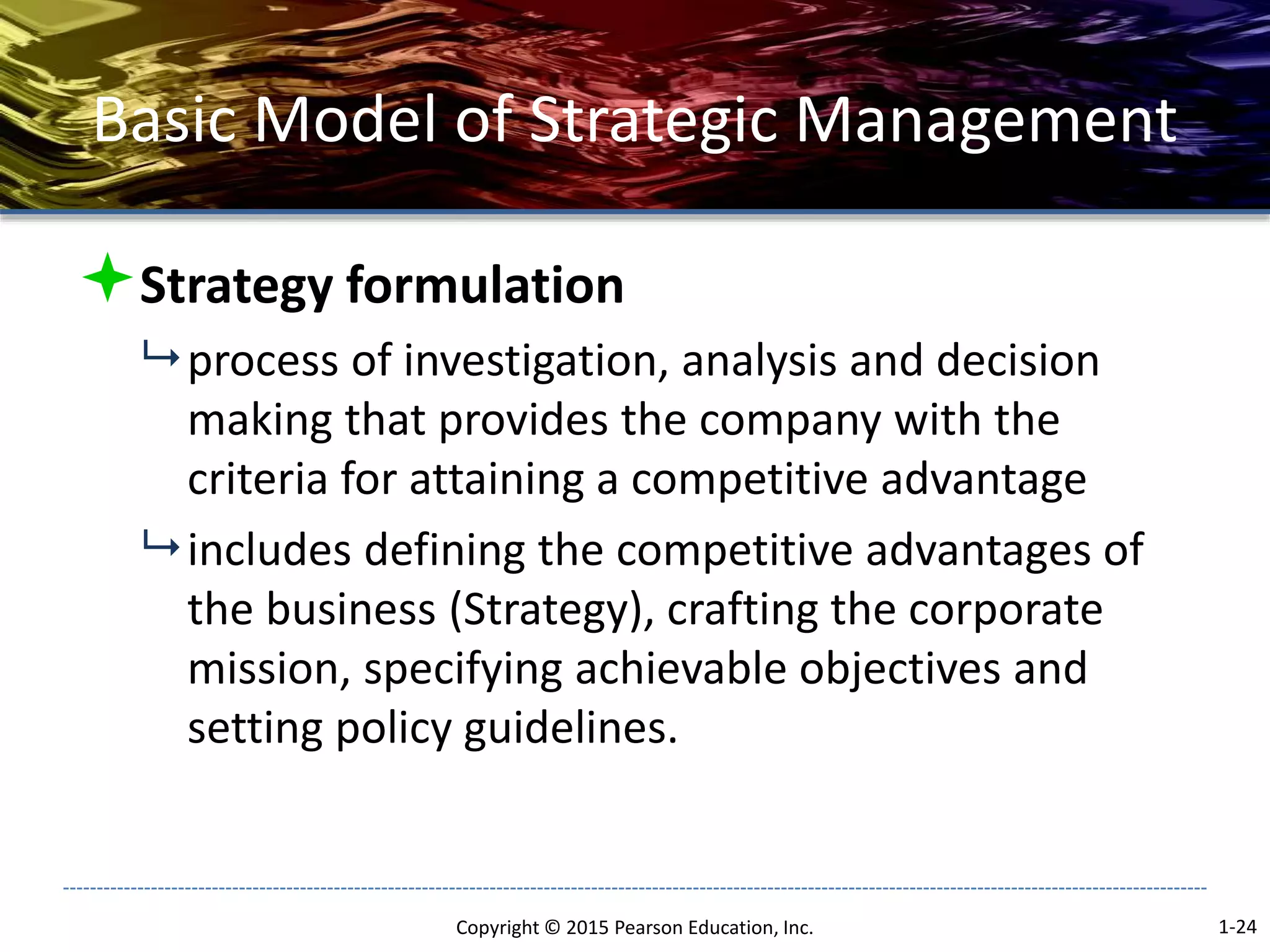 Basic Model of Strategic Management

Strategy formulation

process of investigation, analysis and decision making that provides the company with the criteria for attaining a competitive advantage

includes defining the competitive advantages of the business (Strategy), crafting the corporate mission, specifying achievable objectives and setting policy guidelines.

Copyright © 2015 Pearson Education, Inc.

1-24